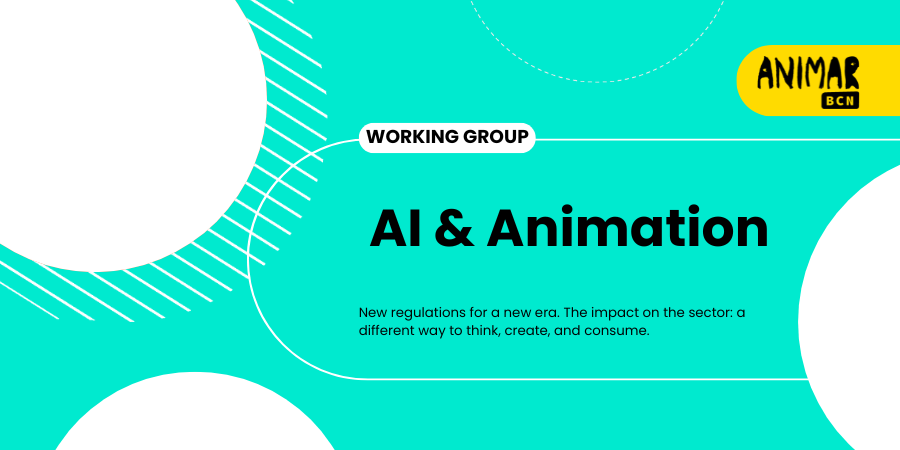 ANIMAR
BCN

WORKING GROUP

AI & Animation

New regulations for a new era. The impact on the sector: a different way to think, create, and consume.